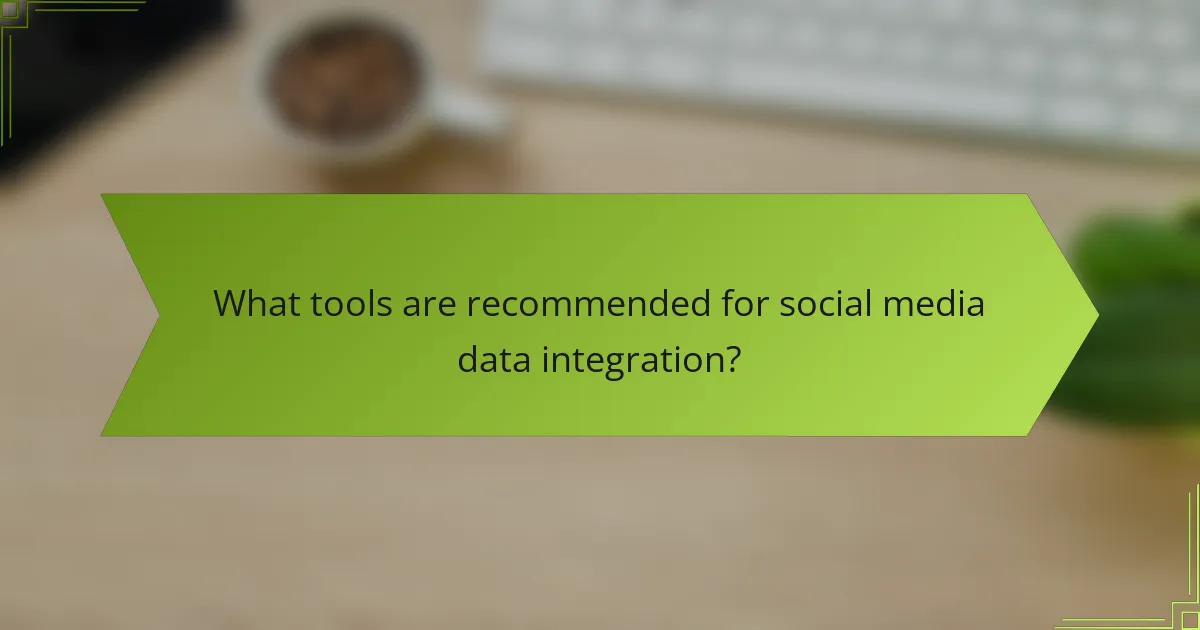 What tools are recommended for social media data integration?